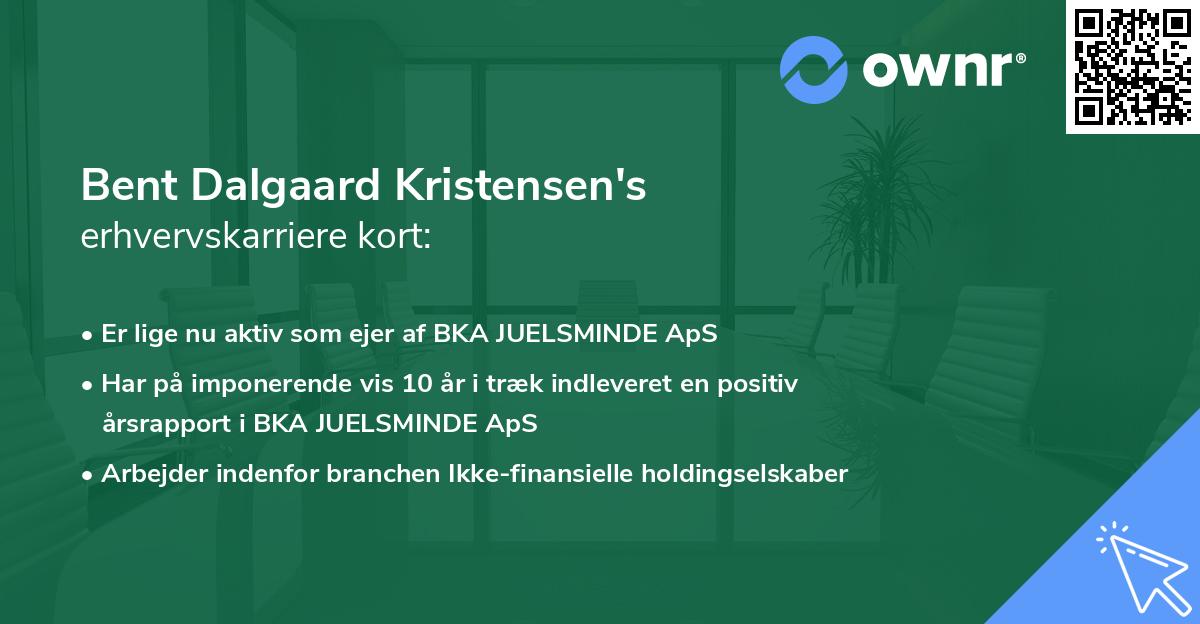 ownr®

Bent Dalgaard Kristensen's
erhvervskarriere kort:

• Er lige nu aktiv som ejer af BKA JUELSMINDE ApS
• Har på imponerende vis 10 år i træk indleveret en positiv årsrapport i BKA JUELSMINDE ApS
• Arbejder indenfor branchen Ikke-finansielle holdingselskaber